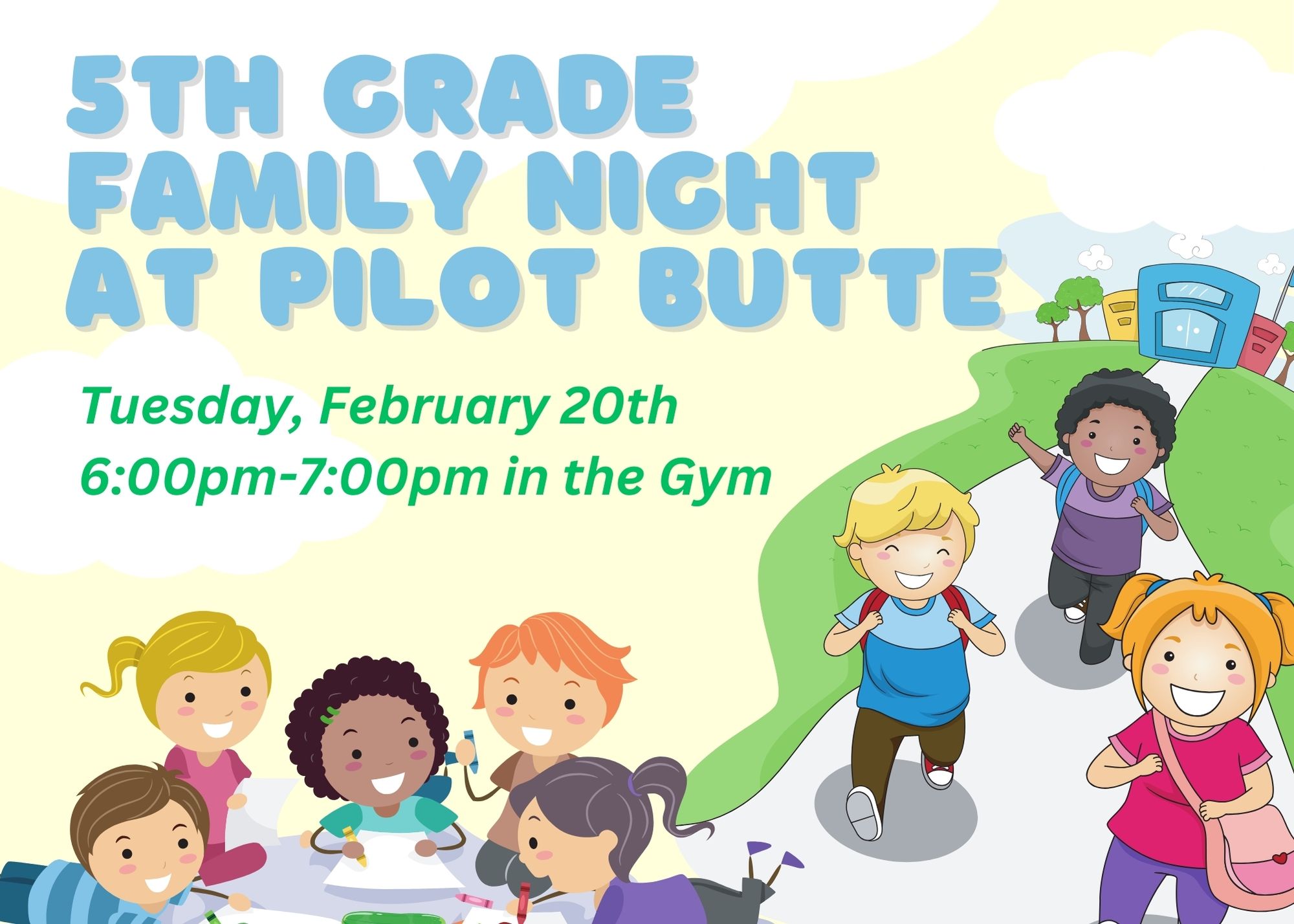 5TH GRADE FAMILY NIGHT AT PILOT BUTTE

Tuesday, February 20th
6:00pm-7:00pm in the Gym